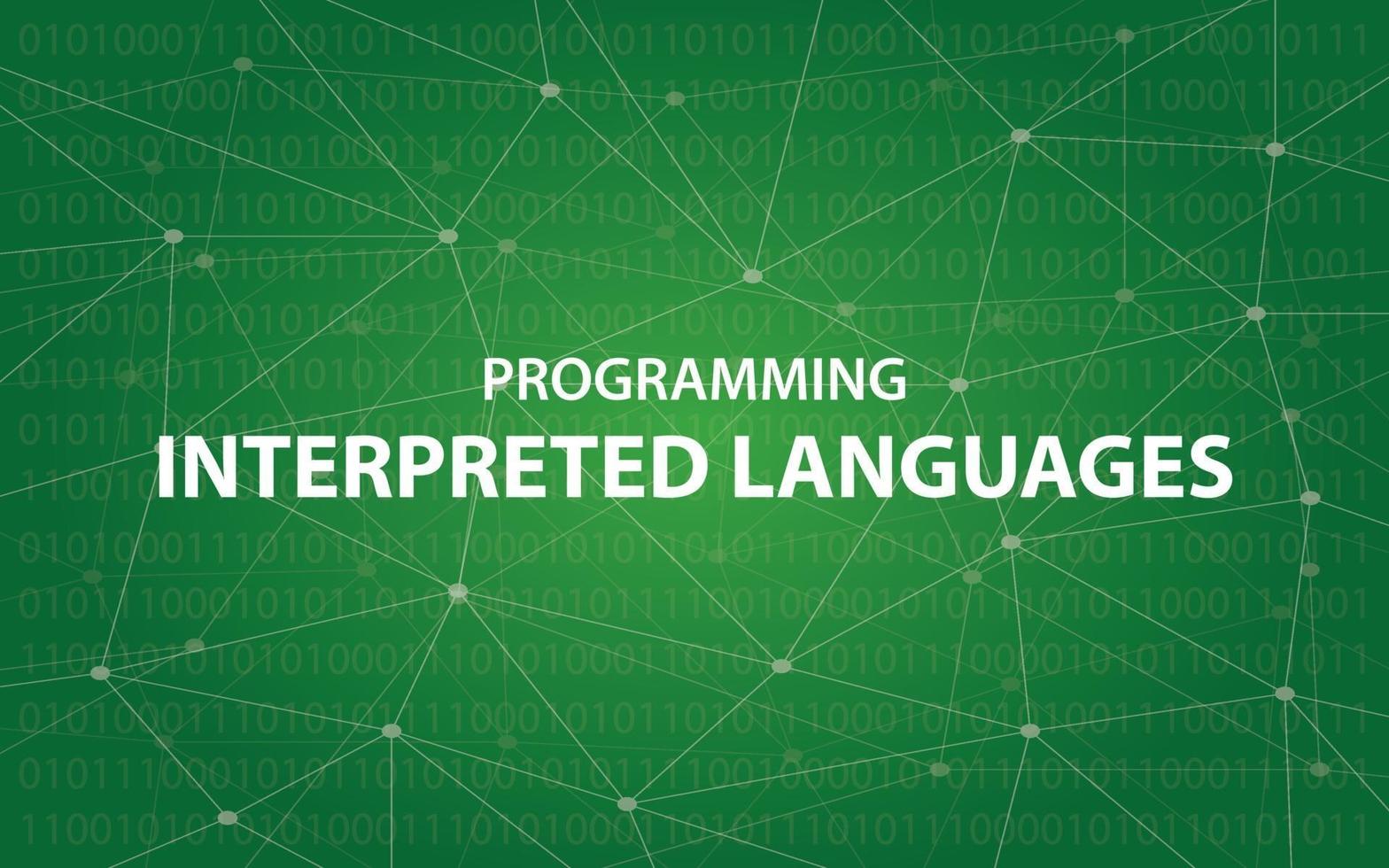 PROGRAMMING
INTERPRETED LANGUAGES